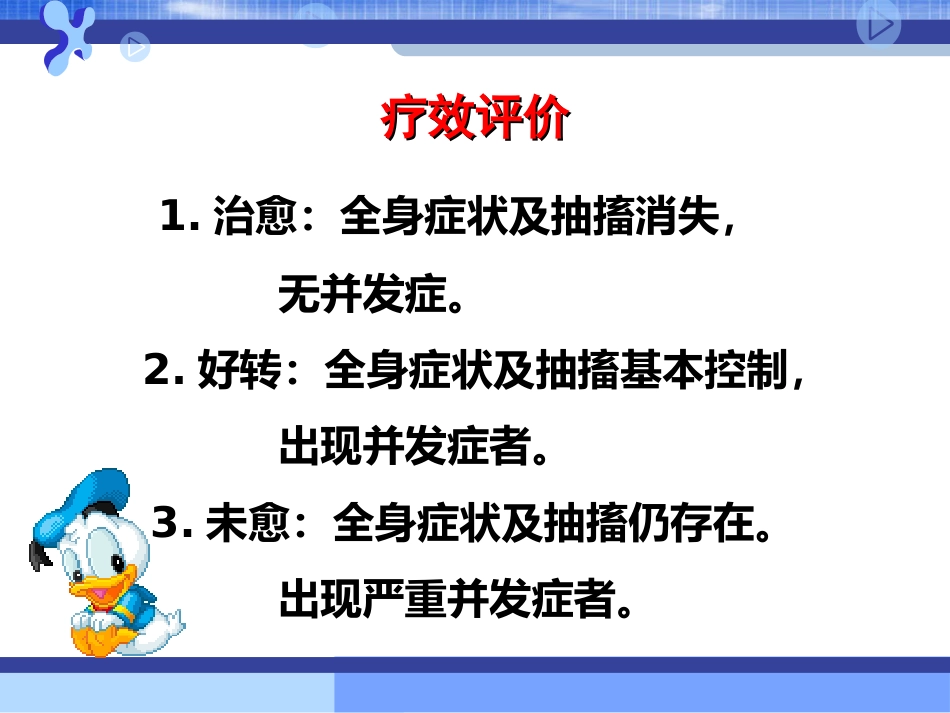 疗效评价

1. 治愈：全身症状及抽搐消失，无并发症。

2. 好转：全身症状及抽搐基本控制，出现并发症者。

3. 未愈：全身症状及抽搐仍存在。出现严重并发症者。